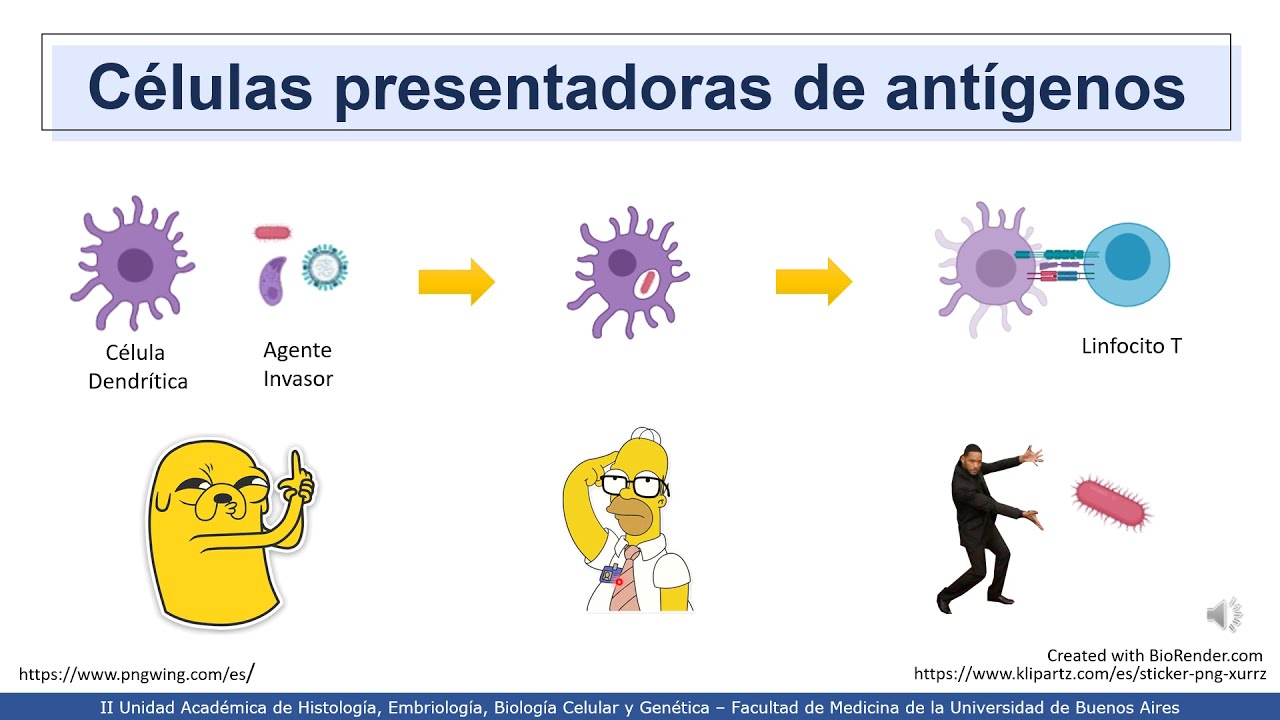 Células presentadoras de antígenos

Célula Dendrítica

Agente Invasor

Linfocito T

https://www.pngwing.com/es/

Created with BioRender.com
https://www.klipartz.com/es/sticker-png-xurrz

II Unidad Académica de Histología, Embriología, Biología Celular y Genética – Facultad de Medicina de la Universidad de Buenos Aires